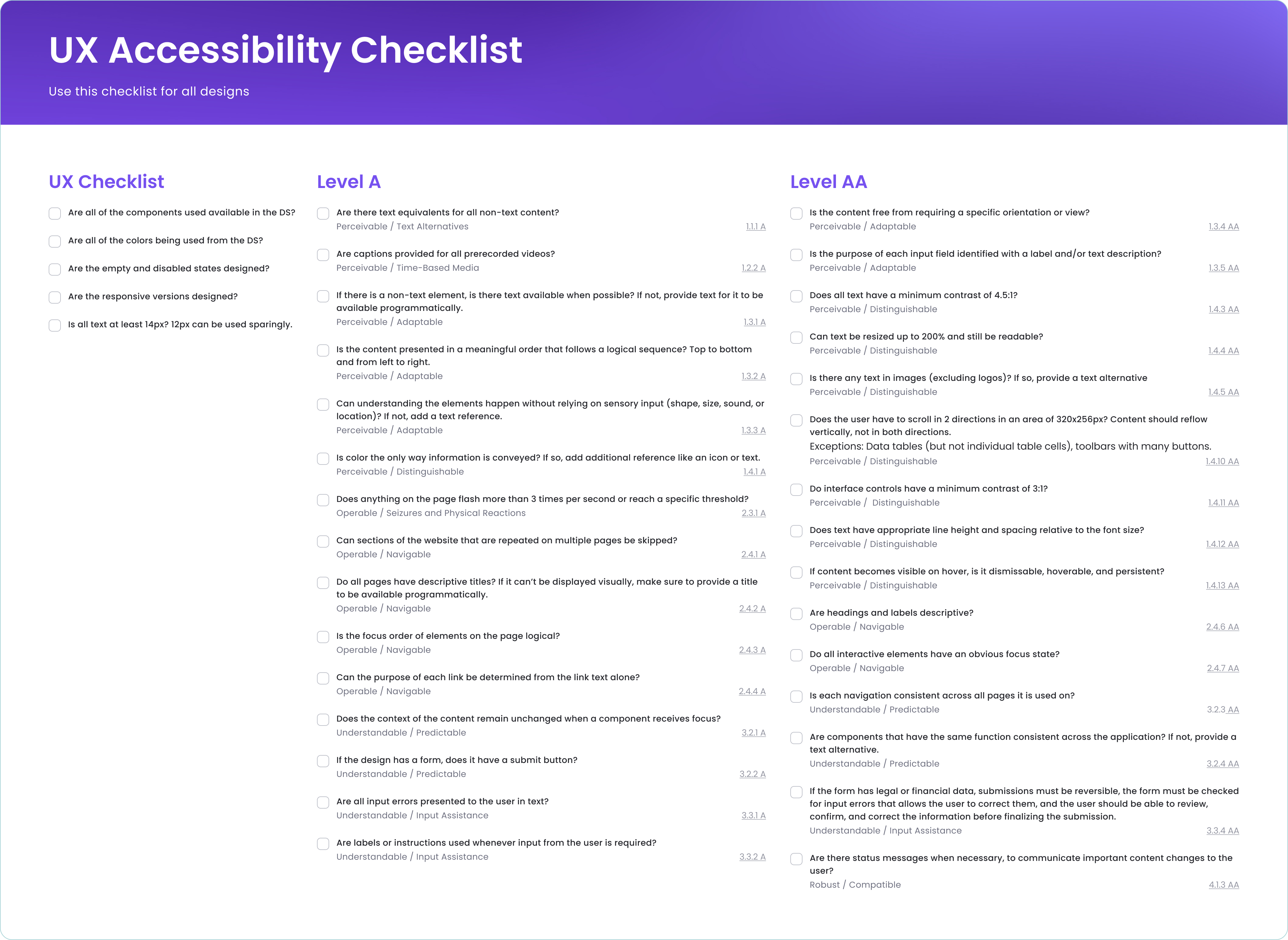 UX Accessibility Checklist

Use this checklist for all designs

UX Checklist

Are all of the components used available in the DS?

Are all of the colors being used from the DS?

Are the empty and disabled states designed?

Are the responsive versions designed?

Is all text at least 14px? 12px can be used sparingly.

Level A

Are there text equivalents for all non-text content?
Perceivable / Text Alternatives 1.1.1 A

Are captions provided for all prerecorded videos?
Perceivable / Time-Based Media 1.2.2 A

If there is a non-text element, is there text available when possible? If not, provide text for it to be available programmatically.
Perceivable / Adaptable 1.3.1 A

Is the content presented in a meaningful order that follows a logical sequence? Top to bottom and from left to right.
Perceivable / Adaptable 1.3.2 A

Can understanding the elements happen without relying on sensory input (shape, size, sound, or location)? If not, add a text reference.
Perceivable / Adaptable 1.3.3 A

Is color the only way information is conveyed? If so, add additional reference like an icon or text.
Perceivable / Distinguishable 1.4.1 A

Does anything on the page flash more than 3 times per second or reach a specific threshold?
Operable / Seizures and Physical Reactions 2.3.1 A

Can sections of the website that are repeated on multiple pages be skipped?
Operable / Navigable 2.4.1 A

Do all pages have descriptive titles? If it can't be displayed visually, make sure to provide a title to be available programmatically.
Operable / Navigable 2.4.2 A

Is the focus order of elements on the page logical?
Operable / Navigable 2.4.3 A

Can the purpose of each link be determined from the link text alone?
Operable / Navigable 2.4.4 A

Does the context of the content remain unchanged when a component receives focus?
Understandable / Predictable 3.2.1 A

If the design has a form, does it have a submit button?
Understandable / Predictable 3.2.2 A

Are all input errors presented to the user in text?
Understandable / Input Assistance 3.3.1 A

Are labels or instructions used whenever input from the user is required?
Understandable / Input Assistance 3.3.2 A

Level AA

Is the content free from requiring a specific orientation or view?
Perceivable / Adaptable 1.3.4 AA

Is the purpose of each input field identified with a label and/or text description?
Perceivable / Adaptable 1.3.5 AA

Does all text have a minimum contrast of 4.5:1?
Perceivable / Distinguishable 1.4.3 AA

Can text be resized up to 200% and still be readable?
Perceivable / Distinguishable 1.4.4 AA

Is there any text in images (excluding logos)? If so, provide a text alternative
Perceivable / Distinguishable 1.4.5 AA

Does the user have to scroll in 2 directions in an area of 320x256px? Content should reflow vertically, not in both directions.
Exceptions: Data tables (but not individual table cells), toolbars with many buttons.
Perceivable / Distinguishable 1.4.10 AA

Do interface controls have a minimum contrast of 3:1?
Perceivable / Distinguishable 1.4.11 AA

Does text have appropriate line height and spacing relative to the font size?
Perceivable / Distinguishable 1.4.12 AA

If content becomes visible on hover, is it dismissable, hoverable, and persistent?
Perceivable / Distinguishable 1.4.13 AA

Are headings and labels descriptive?
Operable / Navigable 2.4.6 AA

Do all interactive elements have an obvious focus state?
Operable / Navigable 2.4.7 AA

Is each navigation consistent across all pages it is used on?
Understandable / Predictable 3.2.3 AA

Are components that have the same function consistent across the application? If not, provide a text alternative.
Understandable / Predictable 3.2.4 AA

If the form has legal or financial data, submissions must be reversible, the form must be checked for input errors that allows the user to correct them, and the user should be able to review, confirm, and correct the information before finalizing the submission.
Understandable / Input Assistance 3.3.4 AA

Are there status messages when necessary, to communicate important content changes to the user?
Robust / Compatible 4.1.3 AA